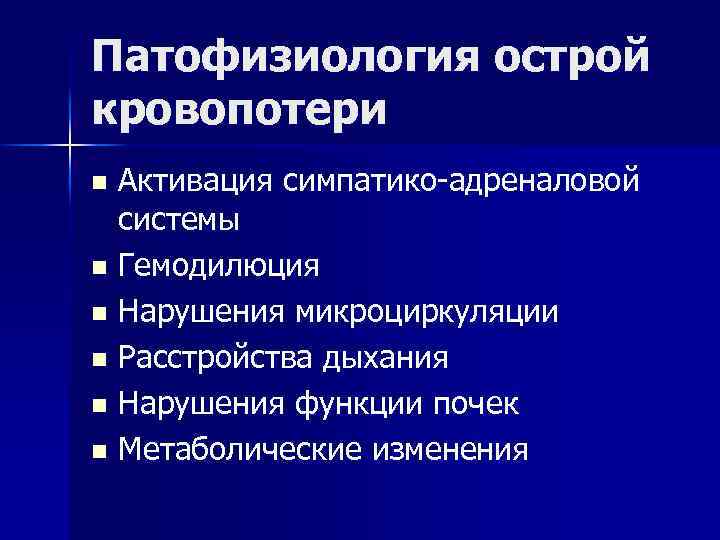 Патофизиология острой кровопотери

- Активация симпатико-адреналовой системы
- Гемодилюция
- Нарушения микроциркуляции
- Расстройства дыхания
- Нарушения функции почек
- Метаболические изменения